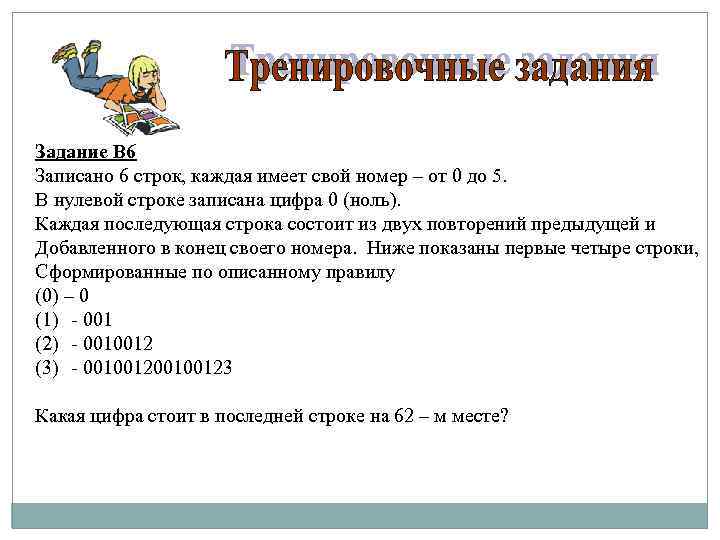 Тренировочные задания

Задание В6
Записано 6 строк, каждая имеет свой номер – от 0 до 5.
В нулевой строке записана цифра 0 (ноль).
Каждая последующая строка состоит из двух повторений предыдущей и Добавленного в конец своего номера. Ниже показаны первые четыре строки, Сформированные по описанному правилу
(0) – 0
(1) - 001
(2) - 0010012
(3) - 001001200100123

Какая цифра стоит в последней строке на 62 – м месте?